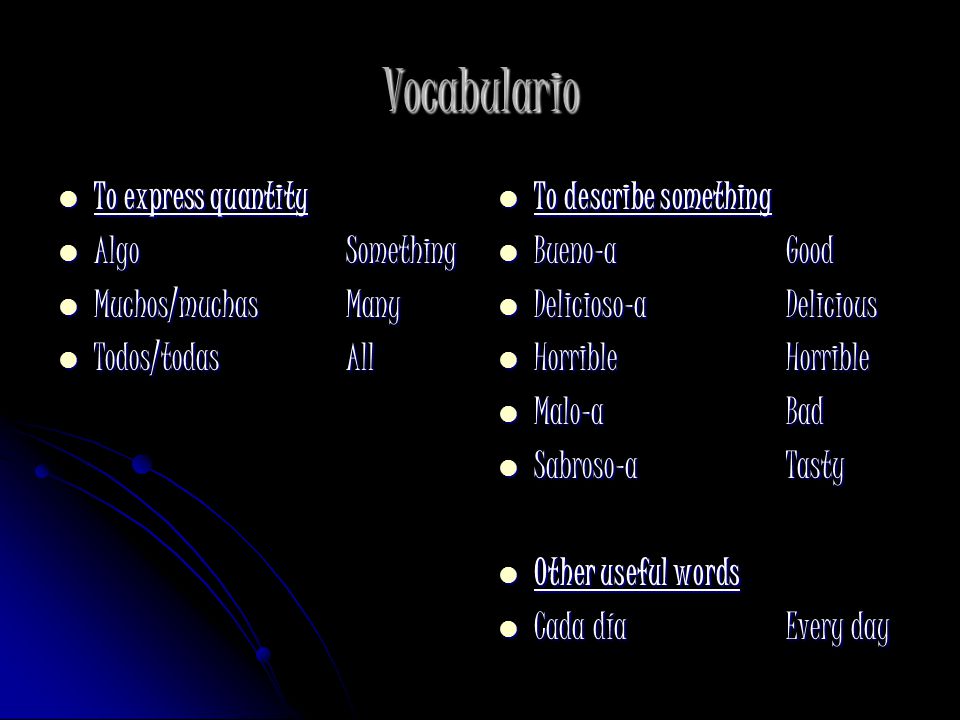 Vocabulario

- To express quantity
- Algo Something
- Muchos/muchas Many
- Todos/todas All

- To describe something
- Bueno-a Good
- Delicioso-a Delicious
- Horrible Horrible
- Malo-a Bad
- Sabroso-a Tasty

- Other useful words
- Cada día Every day